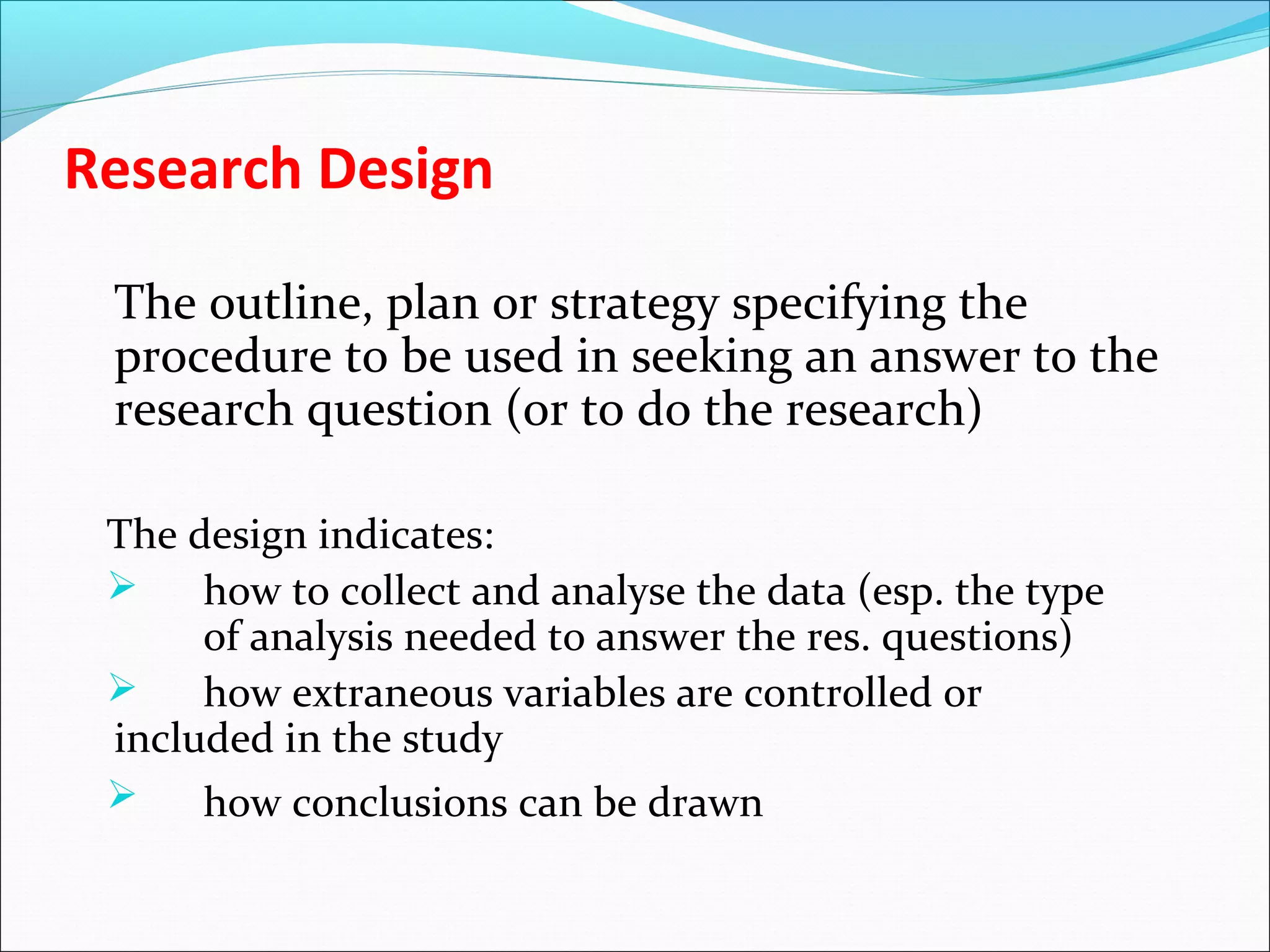 Research Design

The outline, plan or strategy specifying the procedure to be used in seeking an answer to the research question (or to do the research)

The design indicates:

➢ how to collect and analyse the data (esp. the type of analysis needed to answer the res. questions)

➢ how extraneous variables are controlled or included in the study

➢ how conclusions can be drawn